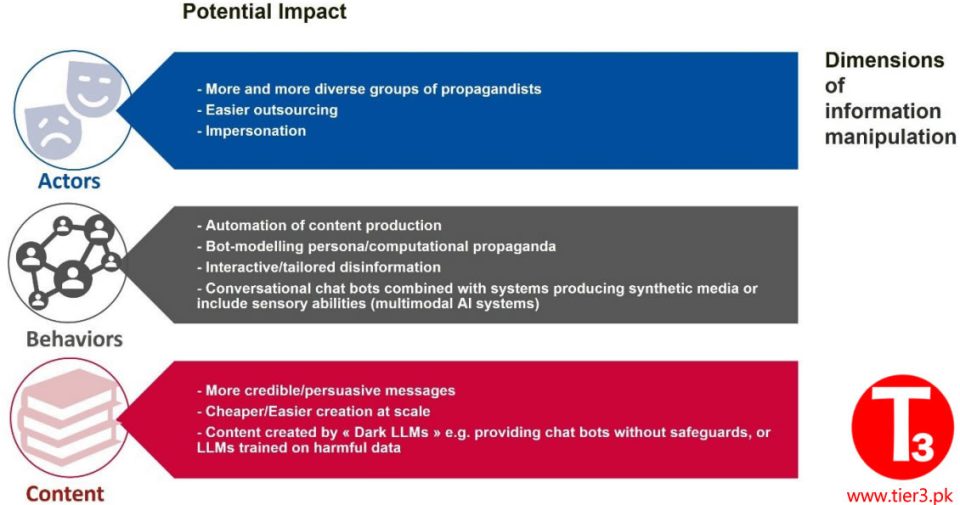 Potential Impact

Dimensions of information manipulation

- More and more diverse groups of propagandists
- Easier outsourcing
- Impersonation

Actors

- Automation of content production
- Bot-modelling persona/computational propaganda
- Interactive/tailored disinformation
- Conversational chat bots combined with systems producing synthetic media or include sensory abilities (multimodal AI systems)

Behaviors

- More credible/persuasive messages
- Cheaper/Easier creation at scale
- Content created by « Dark LLMs » e.g. providing chat bots without safeguards, or LLMs trained on harmful data

Content

T3
www.tier3.pk